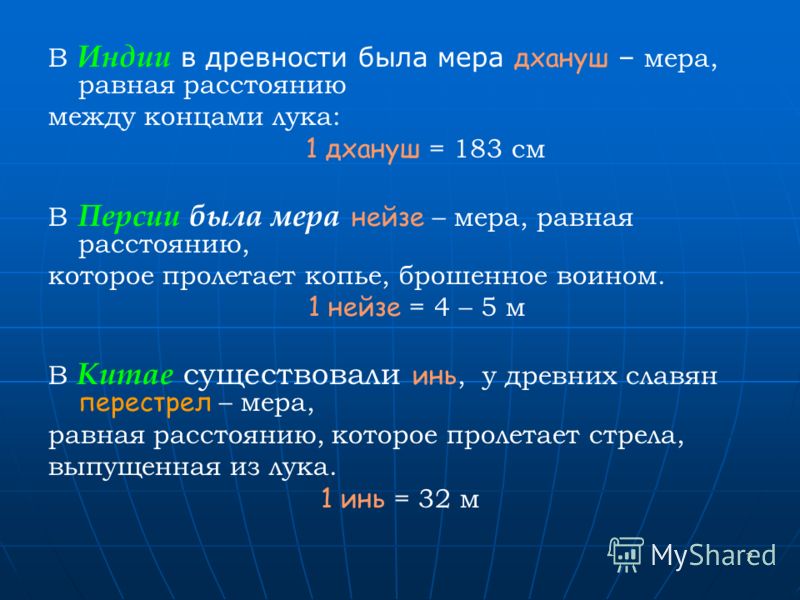 В Индии в древности была мера дхануш – мера, равная расстоянию между концами лука:

1 дхануш = 183 см

В Персии была мера нейзе – мера, равная расстоянию, которое пролетает копье, брошенное воином.

1 нейзе = 4 – 5 м

В Китае существовали инь, у древних славян перестрел – мера, равная расстоянию, которое пролетает стрела, выпущенная из лука.

1 инь = 32 м

MyShared